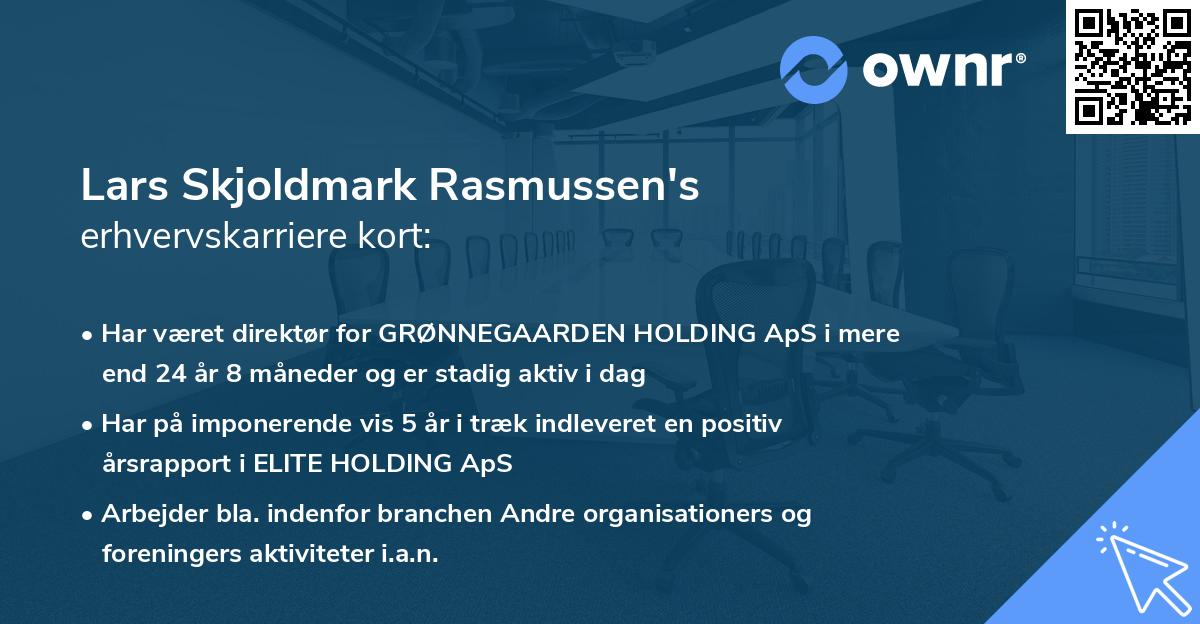 ownr®

Lars Skjoldmark Rasmussen's
erhvervskarriere kort:

• Har været direktør for GRØNNEGAARDEN HOLDING ApS i mere end 24 år 8 måneder og er stadig aktiv i dag

• Har på imponerende vis 5 år i træk indleveret en positiv årsrapport i ELITE HOLDING ApS

• Arbejder bla. indenfor branchen Andre organisationers og foreningers aktiviteter i.a.n.